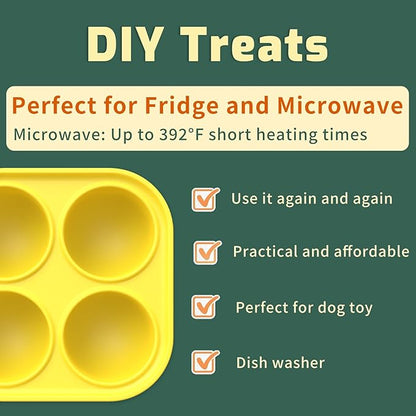 DIY Treats

Perfect for Fridge and Microwave

Microwave: Up to 392°F short heating times

☑ Use it again and again

☑ Practical and affordable

☑ Perfect for dog toy

☑ Dish washer